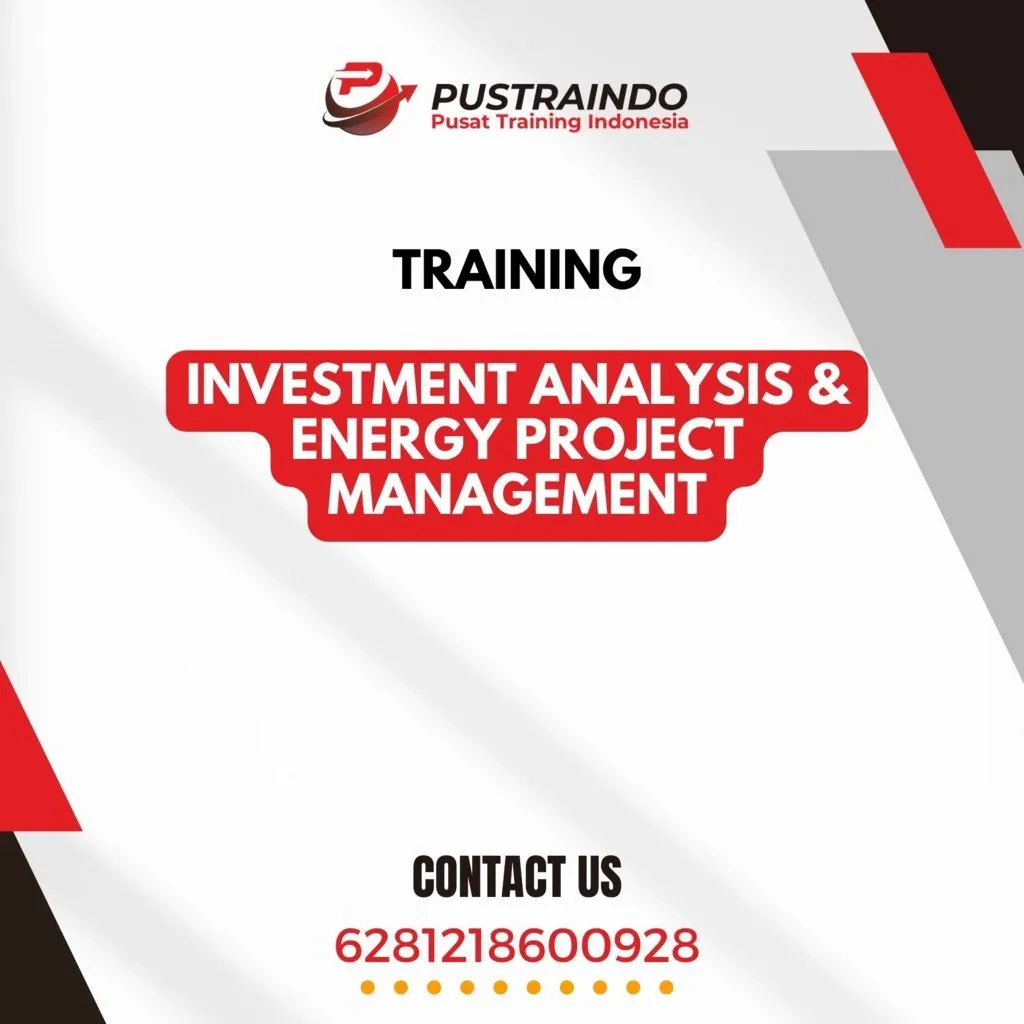 PUSTRAINDO
Pusat Training Indonesia

TRAINING

INVESTMENT ANALYSIS & ENERGY PROJECT MANAGEMENT

CONTACT US

6281218600928